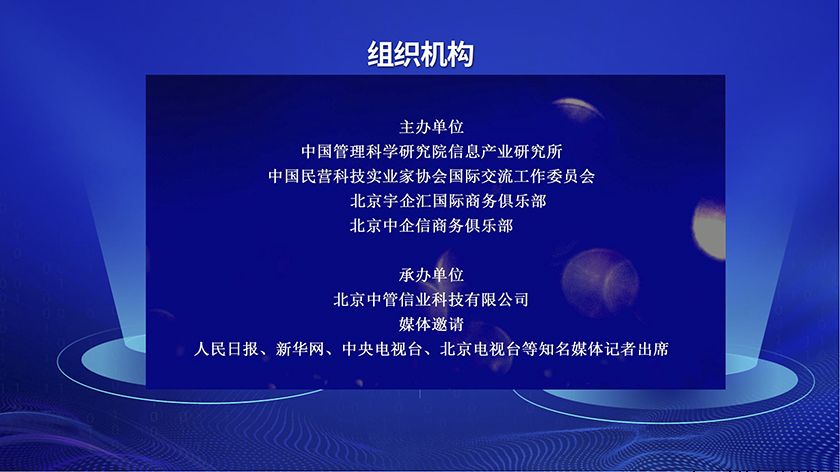 组织机构

主办单位
中国管理科学研究院信息产业研究所
中国民营科技实业家协会国际交流工作委员会
北京宇企汇国际商务俱乐部
北京中企信商务俱乐部

承办单位
北京中管信业科技有限公司
媒体邀请
人民日报、新华网、中央电视台、北京电视台等知名媒体记者出席